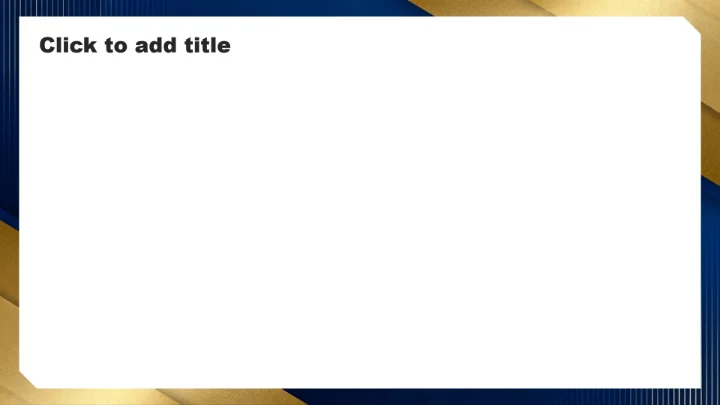 Click to add title